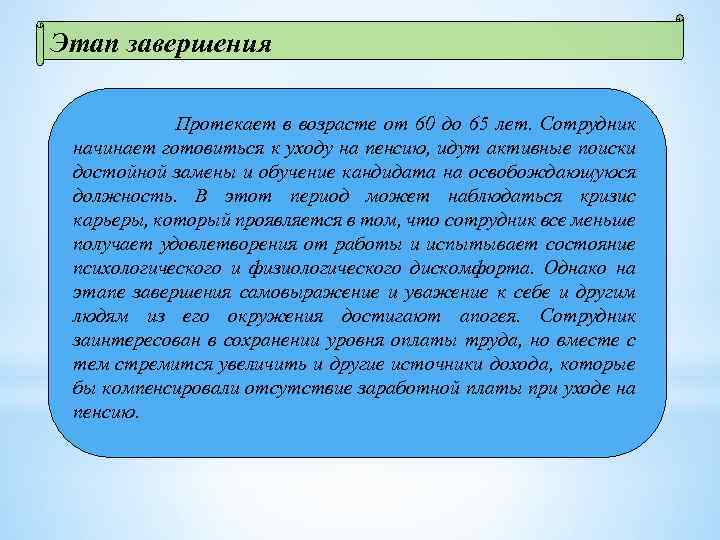 Этап завершения

Протекает в возрасте от 60 до 65 лет. Сотрудник начинает готовиться к уходу на пенсию, идут активные поиски достойной замены и обучение кандидата на освобождающуюся должность. В этот период может наблюдаться кризис карьеры, который проявляется в том, что сотрудник все меньше получает удовлетворения от работы и испытывает состояние психологического и физиологического дискомфорта. Однако на этапе завершения самовыражение и уважение к себе и другим людям из его окружения достигают апогея. Сотрудник заинтересован в сохранении уровня оплаты труда, но вместе с тем стремится увеличить и другие источники дохода, которые бы компенсировали отсутствие заработной платы при уходе на пенсию.